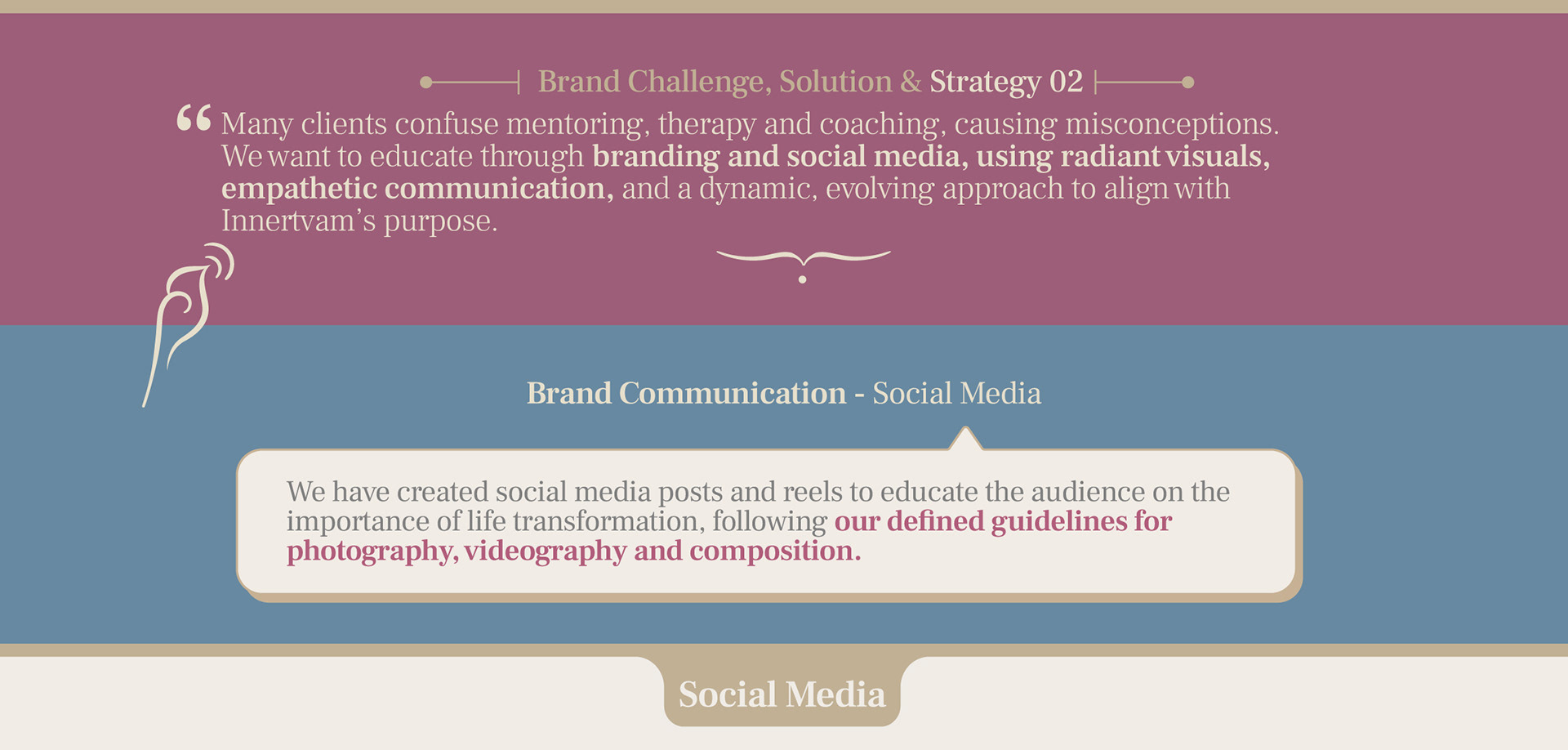 Brand Challenge, Solution & Strategy 02

“ Many clients confuse mentoring, therapy and coaching, causing misconceptions. We want to educate through branding and social media, using radiant visuals, empathetic communication, and a dynamic, evolving approach to align with Innertvam’s purpose.

Brand Communication - Social Media

We have created social media posts and reels to educate the audience on the importance of life transformation, following our defined guidelines for photography, videography and composition.

Social Media